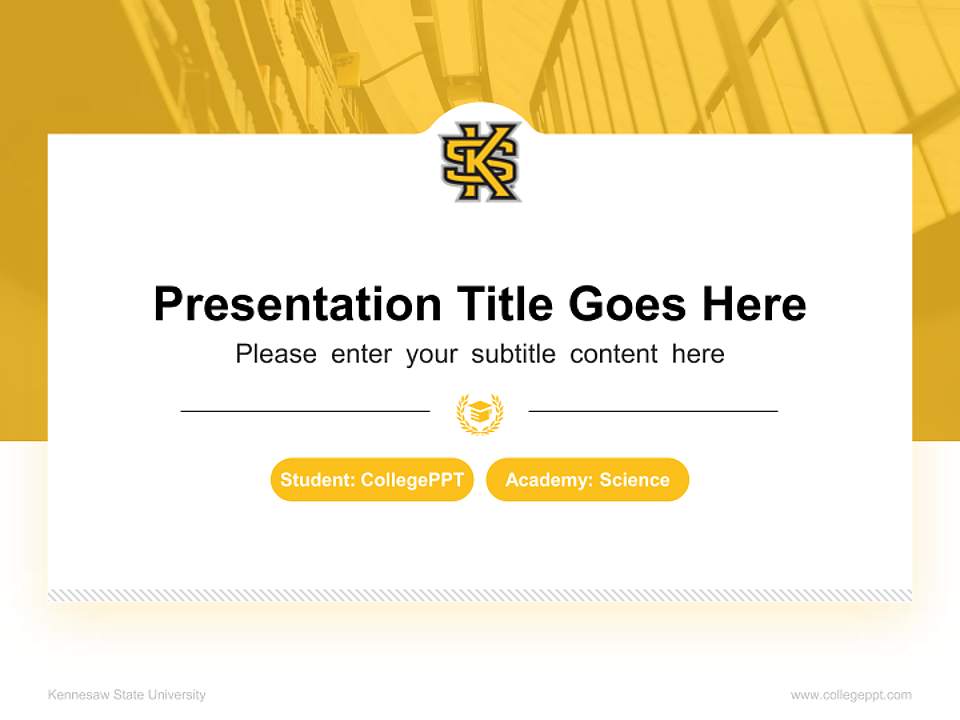 KS

Presentation Title Goes Here

Please enter your subtitle content here

Student: CollegePPT

Academy: Science

Kennesaw State University

www.collegeppt.com